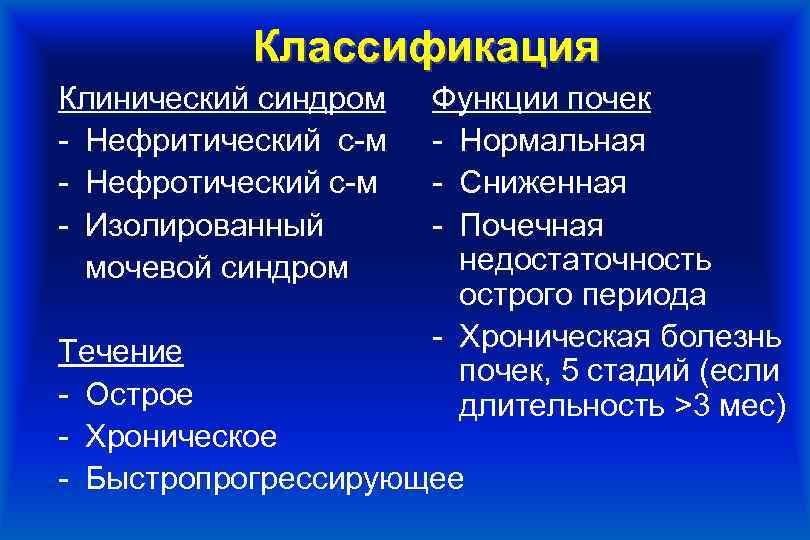 Классификация

Клинический синдром
- Нефритический с-м
- Нефротический с-м
- Изолированный мочевой синдром

Течение
- Острое
- Хроническое
- Быстропрогрессирующее

Функции почек
- Нормальная
- Сниженная
- Почечная недостаточность острого периода
- Хроническая болезнь почек, 5 стадий (если длительность >3 мес)